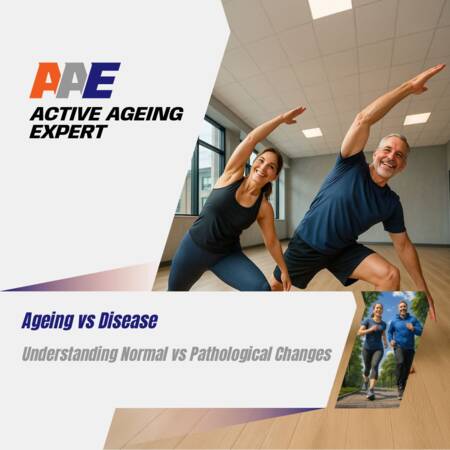 AAE
ACTIVE AGEING EXPERT

Ageing vs Disease

Understanding Normal vs Pathological Changes